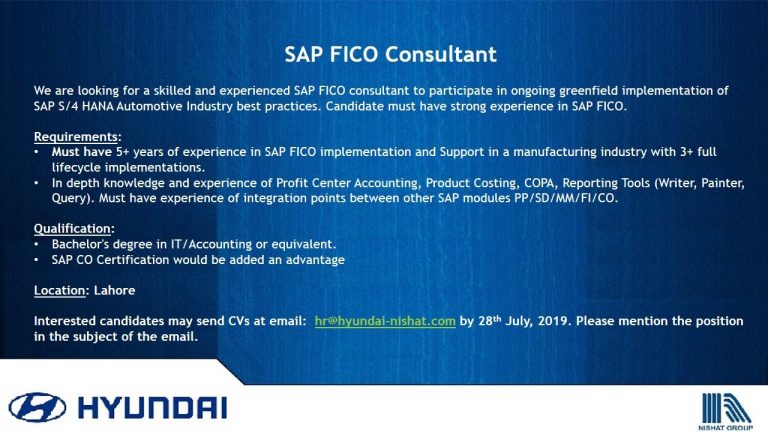 SAP FICO Consultant

We are looking for a skilled and experienced SAP FICO consultant to participate in ongoing greenfield implementation of SAP S/4 HANA Automotive Industry best practices. Candidate must have strong experience in SAP FICO.

Requirements:
• Must have 5+ years of experience in SAP FICO implementation and Support in a manufacturing industry with 3+ full lifecycle implementations.
• In depth knowledge and experience of Profit Center Accounting, Product Costing, COPA, Reporting Tools (Writer, Painter, Query). Must have experience of integration points between other SAP modules PP/SD/MM/FI/CO.

Qualification:
• Bachelor's degree in IT/Accounting or equivalent.
• SAP CO Certification would be added an advantage

Location: Lahore

Interested candidates may send CVs at email: hr@hyundai-nishat.com by 28$^{th}$ July, 2019. Please mention the position in the subject of the email.

HYUNDAI

NISHAT GROUP